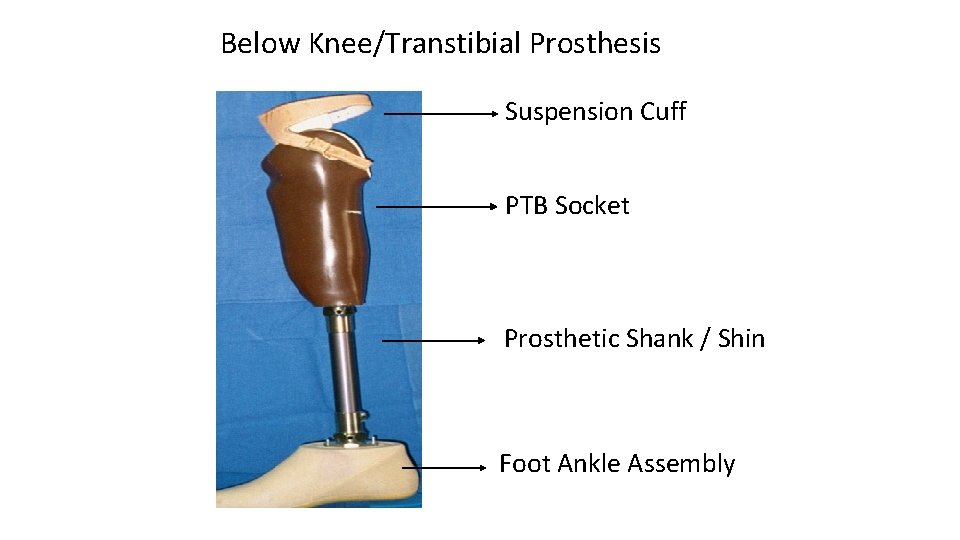 Below Knee/Transtibial Prosthesis

Suspension Cuff

PTB Socket

Prosthetic Shank / Shin

Foot Ankle Assembly